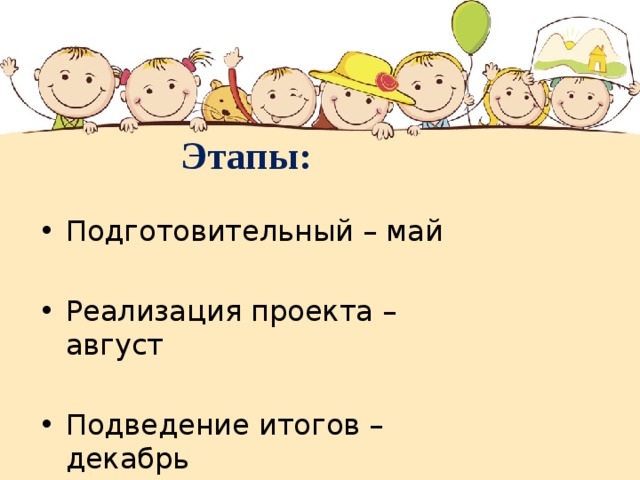 Этапы:

• Подготовительный – май

• Реализация проекта – август

• Подведение итогов – декабрь